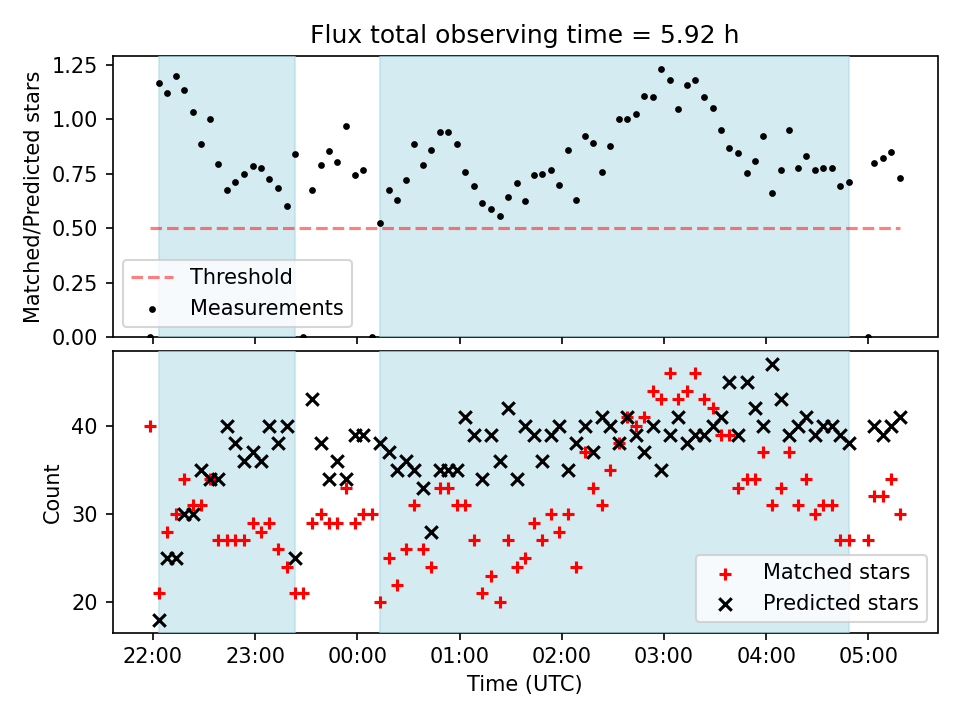 Flux total observing time = 5.92 h

Matched/Predicted stars

1.25
1.00
0.75
0.50
0.25
0.00

Threshold
Measurements

Count

40
30
20

Matched stars
Predicted stars

22:00
23:00
00:00
01:00
02:00
03:00
04:00
05:00

Time (UTC)